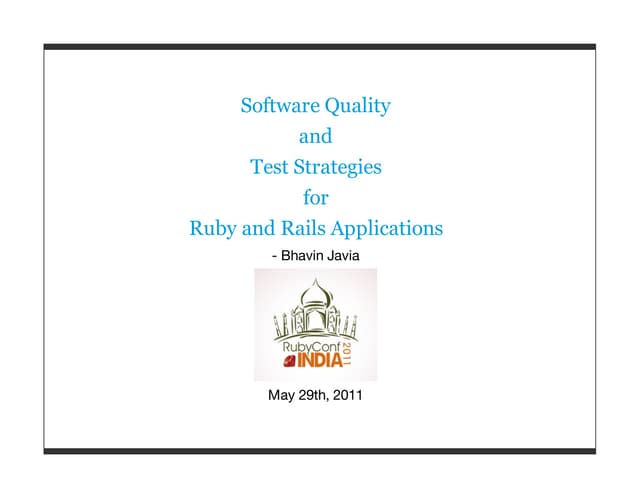 Software Quality
and
Test Strategies
for
Ruby and Rails Applications

- Bhavin Javia

RubyConf
INDIA
2011

May 29th, 2011